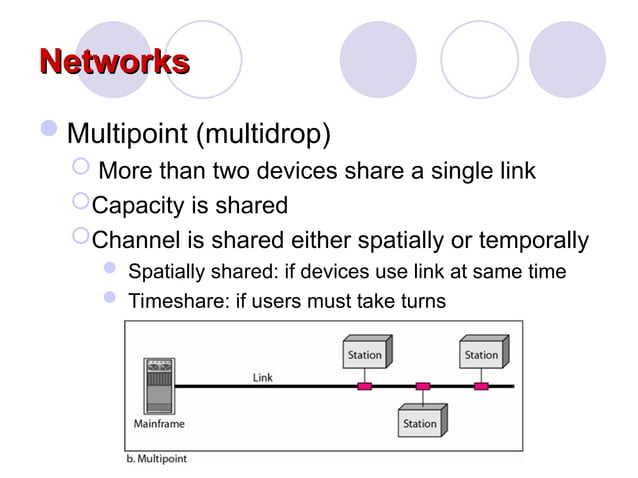 Networks

Multipoint (multidrop)

More than two devices share a single link

Capacity is shared

Channel is shared either spatially or temporally

Spatially shared: if devices use link at same time

Timeshare: if users must take turns

Station

Station

Link

Mainframe

Station

b. Multipoint